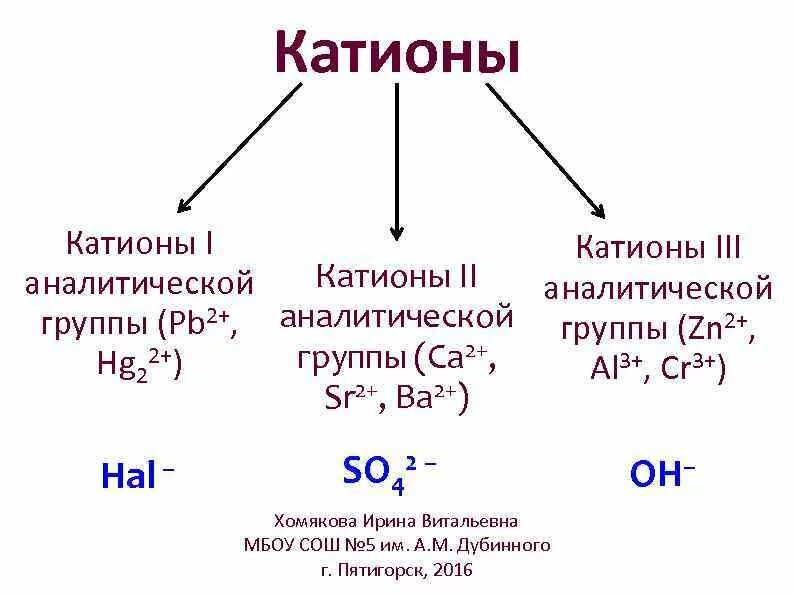 Катионы

Катионы I аналитической группы ($Pb^{2+}$, $Hg_2^{2+}$)

Катионы II аналитической группы ($Ca^{2+}$, $Sr^{2+}$, $Ba^{2+}$)

Катионы III аналитической группы ($Zn^{2+}$, $Al^{3+}$, $Cr^{3+}$)

$Hal^-$

$SO_4^{2-}$

$OH^-$

Хомякова Ирина Витальевна
МБОУ СОШ №5 им. А.М. Дубинного
г. Пятигорск, 2016